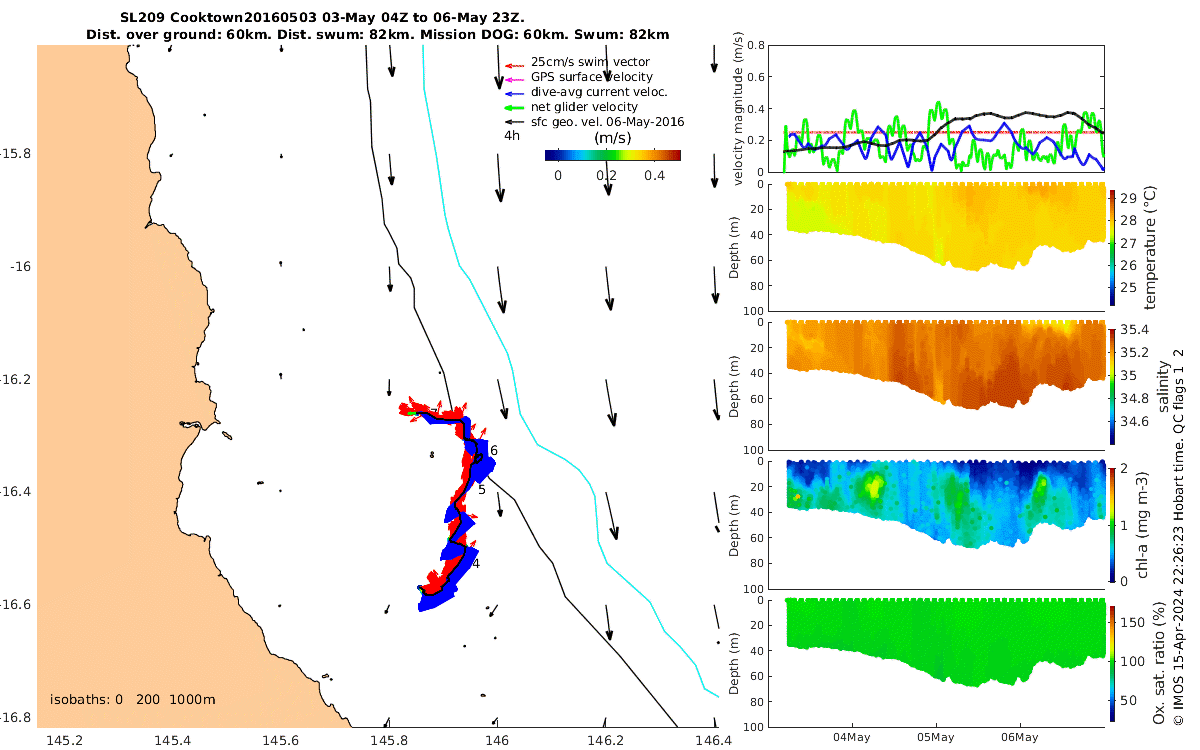 SL209 Cooktown20160503 03-May 04Z to 06-May 23Z.
Dist. over ground: 60km. Dist. swum: 82km. Mission DOG: 60km. Swum: 82km

25cm/s swim vector
GPS surface velocity
dive-avg current veloc.
net glider velocity
sfc geo. vel. 06-May-2016
4h
(m/s)
0 0.2 0.4

-15.8
-16
-16.2
-16.4
-16.6
-16.8

6
5
4

isobaths: 0 200 1000m

145.2 145.4 145.6 145.8 146 146.2 146.4

velocity magnitude (m/s)
0.8
0.6
0.4
0.2
0

Depth (m)
0
20
40
60
80
100
29
28
27
26
25
temperature (°C)

Depth (m)
0
20
40
60
80
100
35.4
35.2
35
34.8
34.6
salinity

Depth (m)
0
20
40
60
80
100
2
1
0
chl-a (mg m-3)

Depth (m)
0
20
40
60
80
100
150
100
50
Ox. sat. ratio (%)

04May 05May 06May

© IMOS 15-Apr-2024 22:26:23 Hobart time. QC flags 1 2